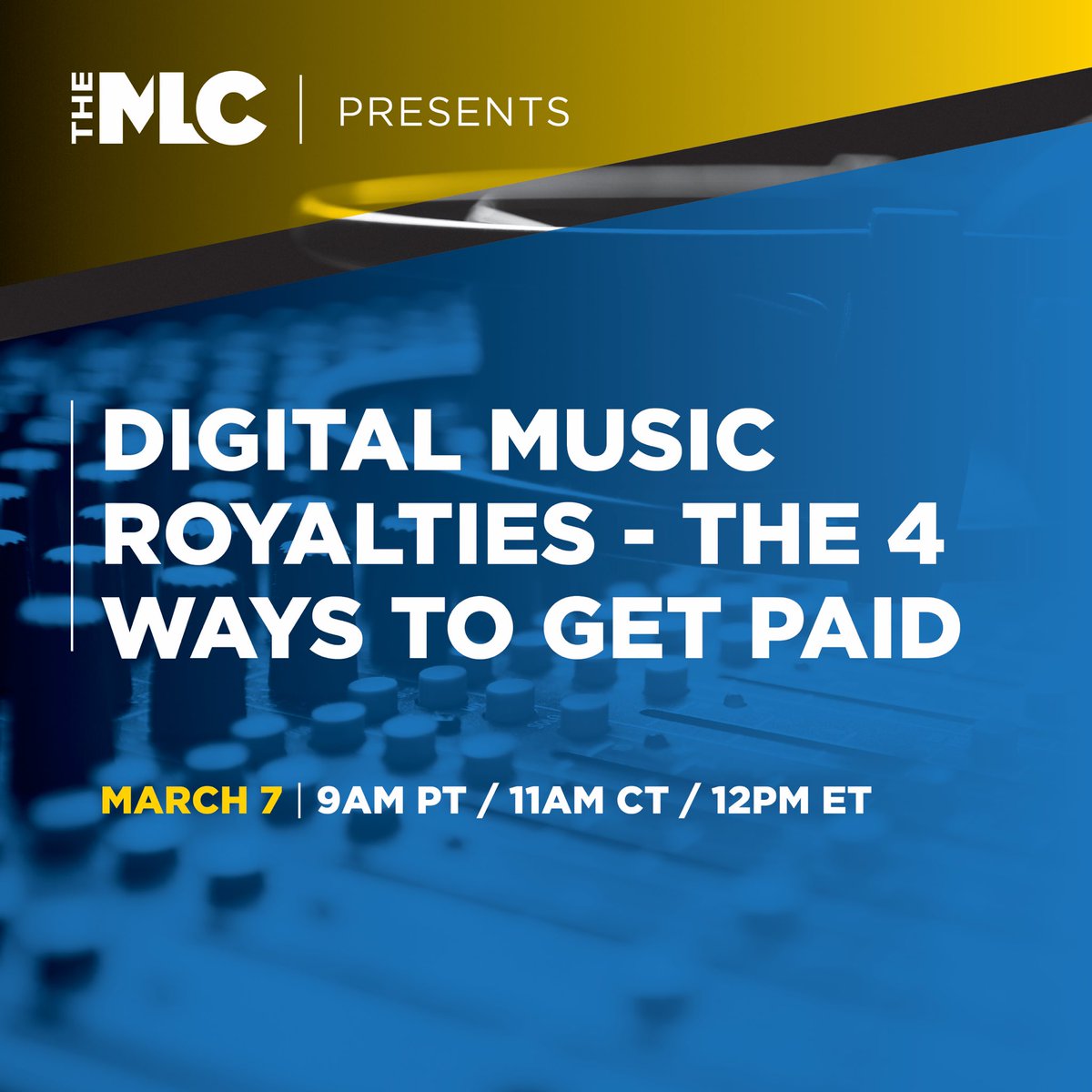 THE MLC | PRESENTS

DIGITAL MUSIC ROYALTIES - THE 4 WAYS TO GET PAID

MARCH 7 | 9AM PT / 11AM CT / 12PM ET